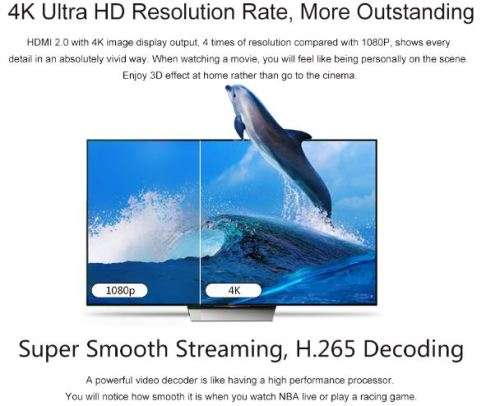 4K Ultra HD Resolution Rate, More Outstanding

HDMI 2.0 with 4K image display output, 4 times of resolution compared with 1080P, shows every detail in an absolutely vivid way. When watching a movie, you will feel like being personally on the scene. Enjoy 3D effect at home rather than go to the cinema.

1080p

4K

Super Smooth Streaming, H.265 Decoding

A powerful video decoder is like having a high performance processor. You will notice how smooth it is when you watch NBA live or play a racing game.